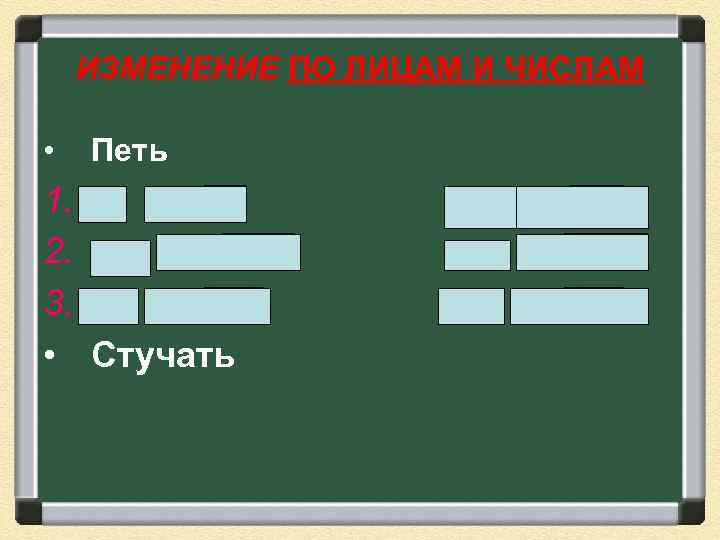 ИЗМЕНЕНИЕ ПО ЛИЦАМ И ЧИСЛАМ

• Петь

1.

2.

3.

• Стучать